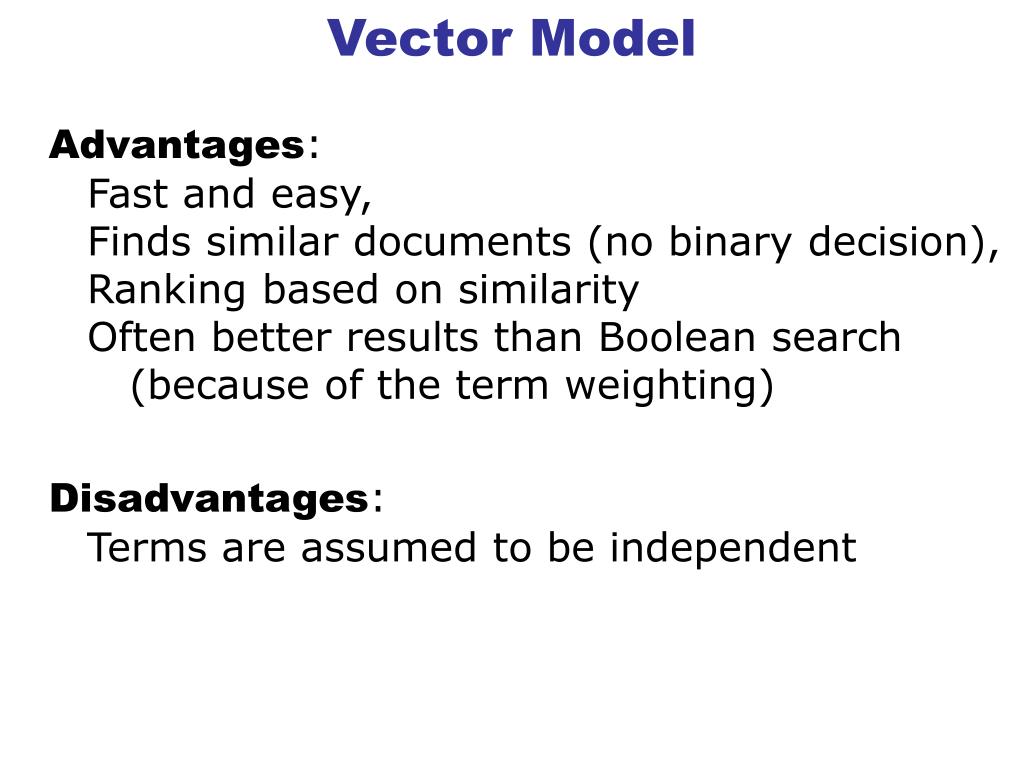 Vector Model

Advantages:
Fast and easy,
Finds similar documents (no binary decision),
Ranking based on similarity
Often better results than Boolean search (because of the term weighting)

Disadvantages:
Terms are assumed to be independent